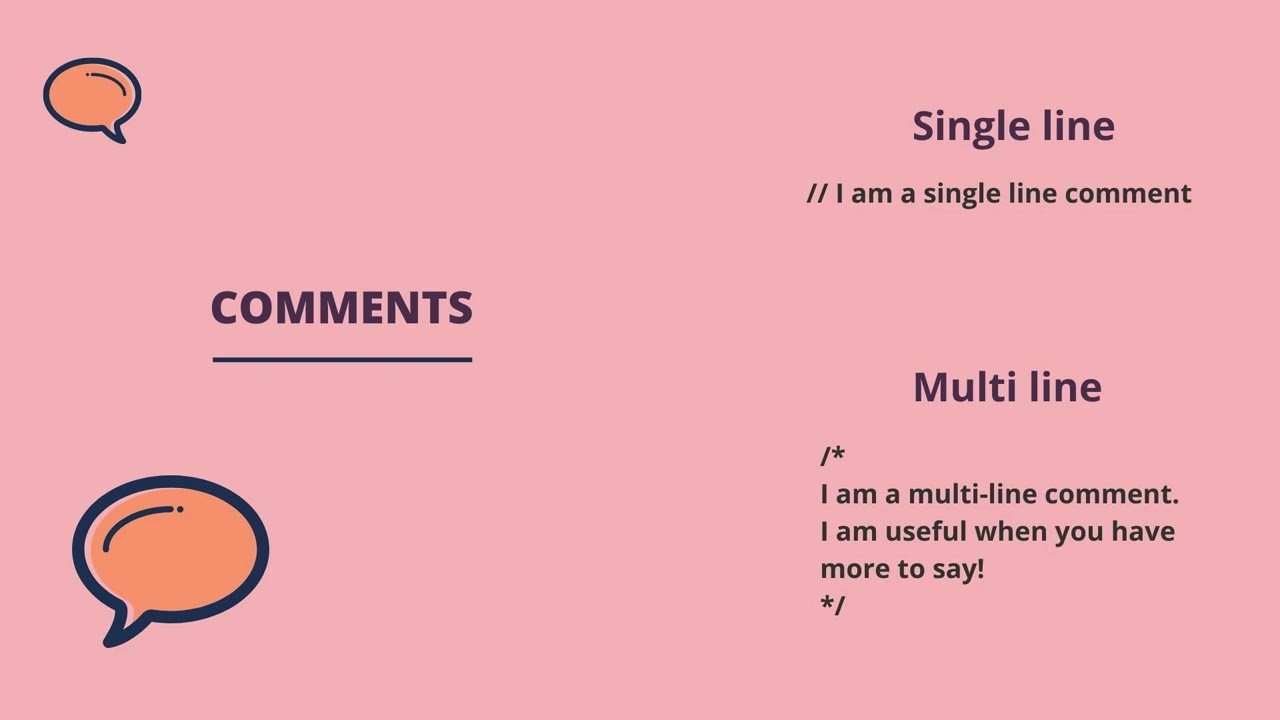 COMMENTS

Single line

// I am a single line comment

Multi line

/*
I am a multi-line comment.
I am useful when you have more to say!
*/